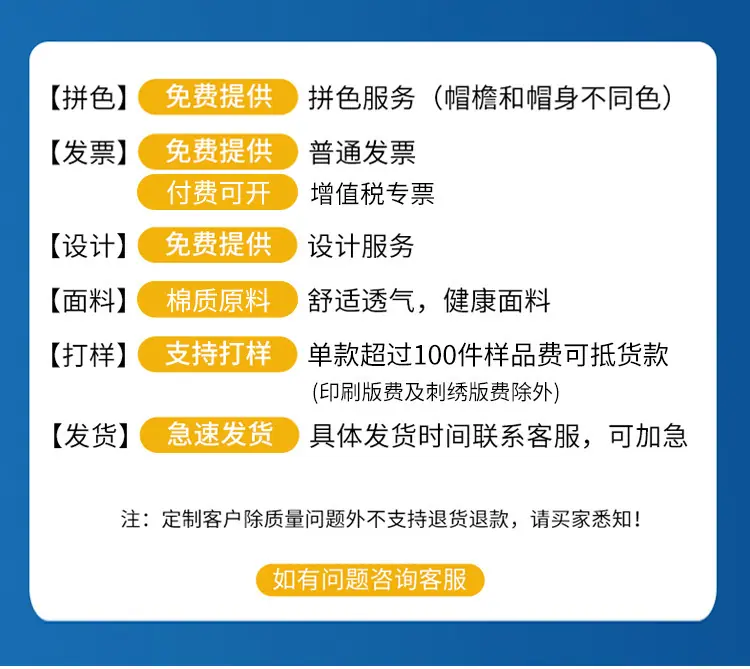 【拼色】 免费提供 拼色服务（帽檐和帽身不同色）

【发票】 免费提供 普通发票
付费可开 增值税专票

【设计】 免费提供 设计服务

【面料】 棉质原料 舒适透气，健康面料

【打样】 支持打样 单款超过100件样品费可抵货款
(印刷版费及刺绣版费除外)

【发货】 急速发货 具体发货时间联系客服，可加急

注：定制客户除质量问题外不支持退货退款，请买家悉知！

如有问题咨询客服